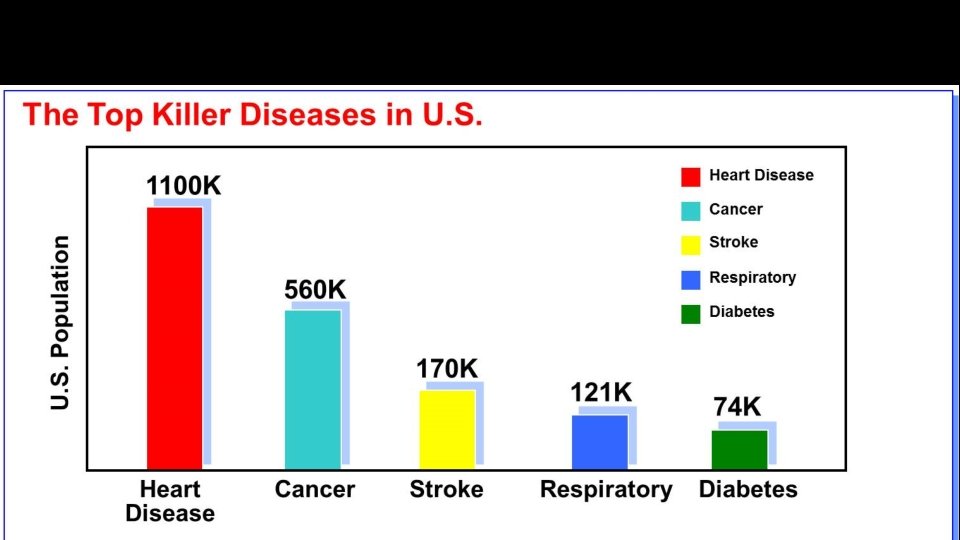 The Top Killer Diseases in U.S.

U.S. Population

1100K
560K
170K
121K
74K

Heart Disease
Cancer
Stroke
Respiratory
Diabetes

Heart Disease
Cancer
Stroke
Respiratory
Diabetes